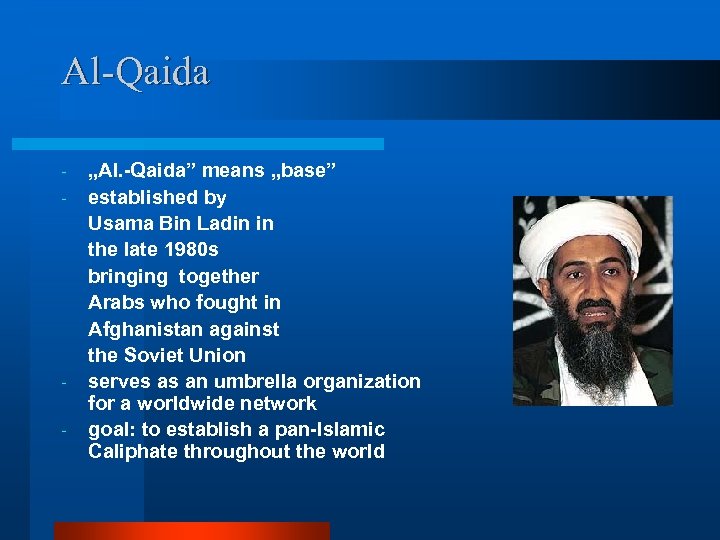 Al-Qaida

- „Al.-Qaida” means „base”
- established by Usama Bin Ladin in the late 1980s bringing together Arabs who fought in Afghanistan against the Soviet Union
- serves as an umbrella organization for a worldwide network
- goal: to establish a pan-Islamic Caliphate throughout the world